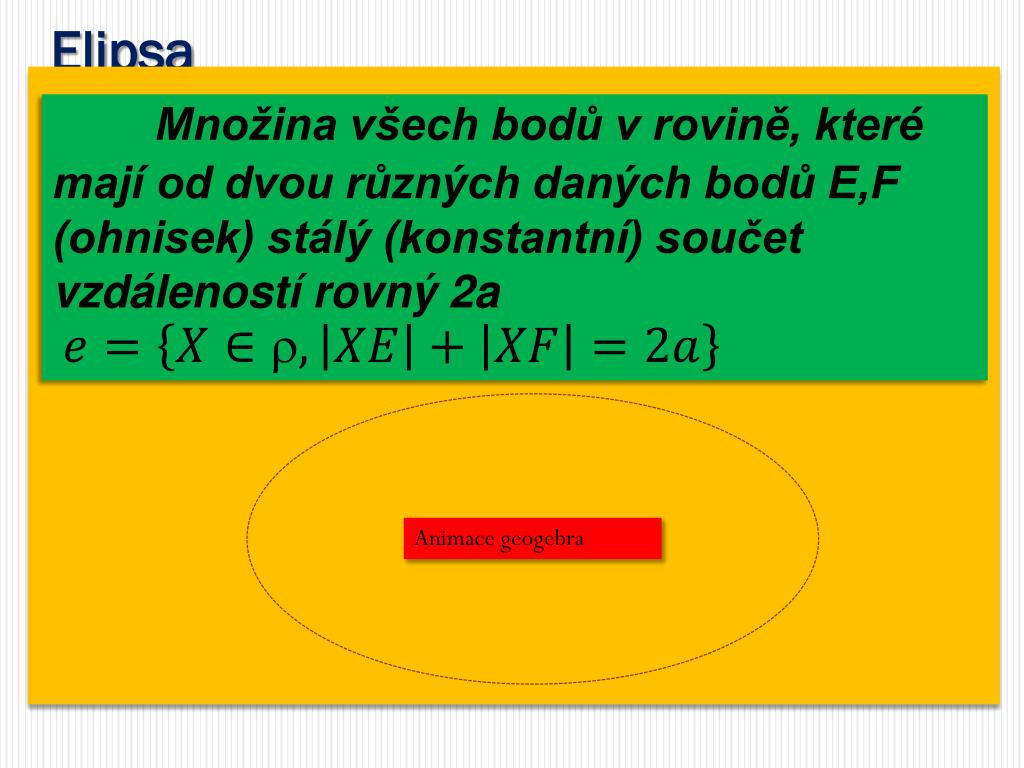 Elipsa

Množina všech bodů v rovině, které mají od dvou různých daných bodů E,F (ohnisek) stálý (konstantní) součet vzdáleností rovný 2a
$e = \{X \in \rho, |XE| + |XF| = 2a\}$

Animace geogebra